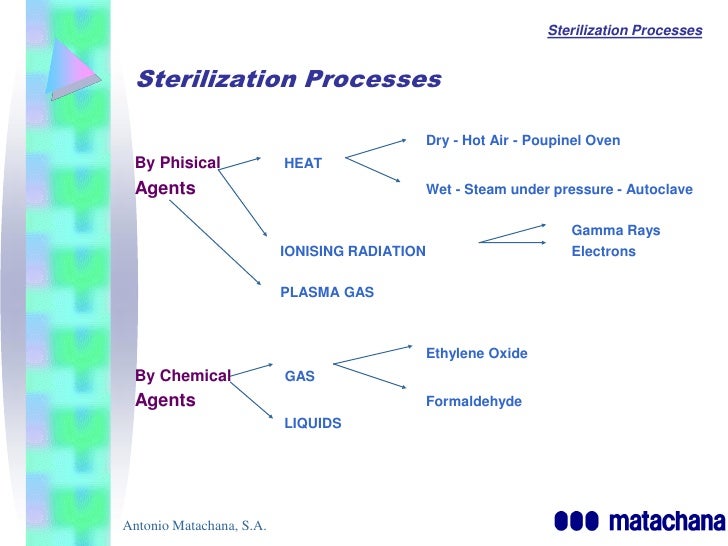 Sterilization Processes

Sterilization Processes

By Phisical Agents

HEAT

Dry - Hot Air - Poupinel Oven

Wet - Steam under pressure - Autoclave

IONISING RADIATION

Gamma Rays

Electrons

PLASMA GAS

By Chemical Agents

GAS

Ethylene Oxide

Formaldehyde

LIQUIDS

Antonio Matachana, S.A.

matachana